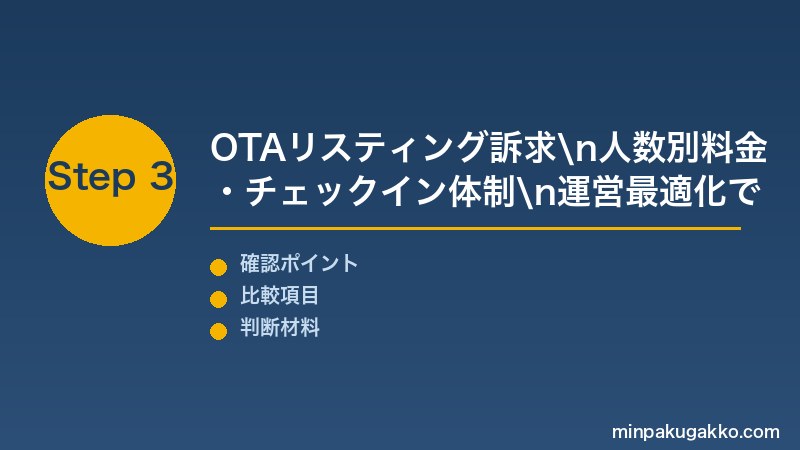 Step 3

OTAリスティング訴求\n人数別料金・チェックイン体制\n運営最適化で

確認ポイント
比較項目
判断材料

minpakugakko.com